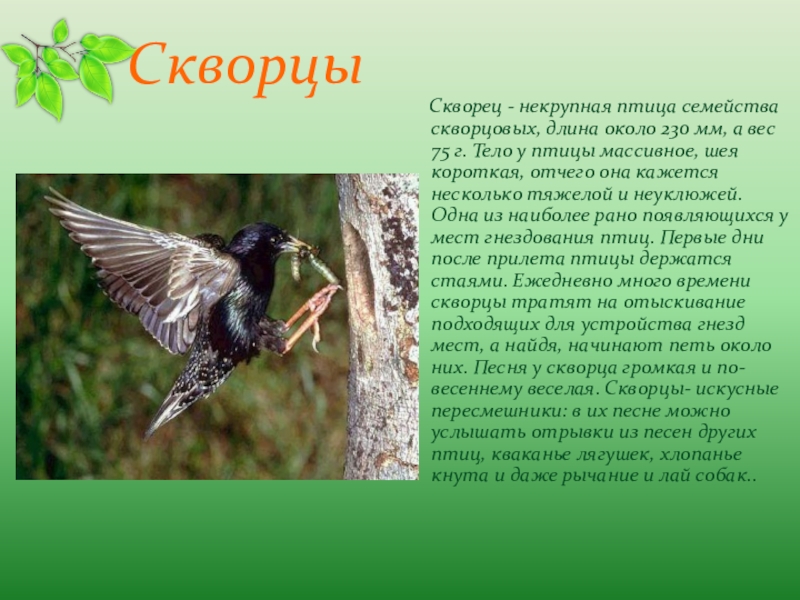 Скворцы

Скворец - некрупная птица семейства скворцовых, длина около 230 мм, а вес 75 г. Тело у птицы массивное, шея короткая, отчего она кажется несколько тяжелой и неуклюжей. Одна из наиболее рано появляющихся у мест гнездования птиц. Первые дни после прилета птицы держатся стаями. Ежедневно много времени скворцы тратят на отыскивание подходящих для устройства гнезд мест, а найдя, начинают петь около них. Песня у скворца громкая и по-весеннему веселая. Скворцы- искусные пересмешники: в их песне можно услышать отрывки из песен других птиц, кваканье лягушек, хлопанье кнута и даже рычание и лай собак..